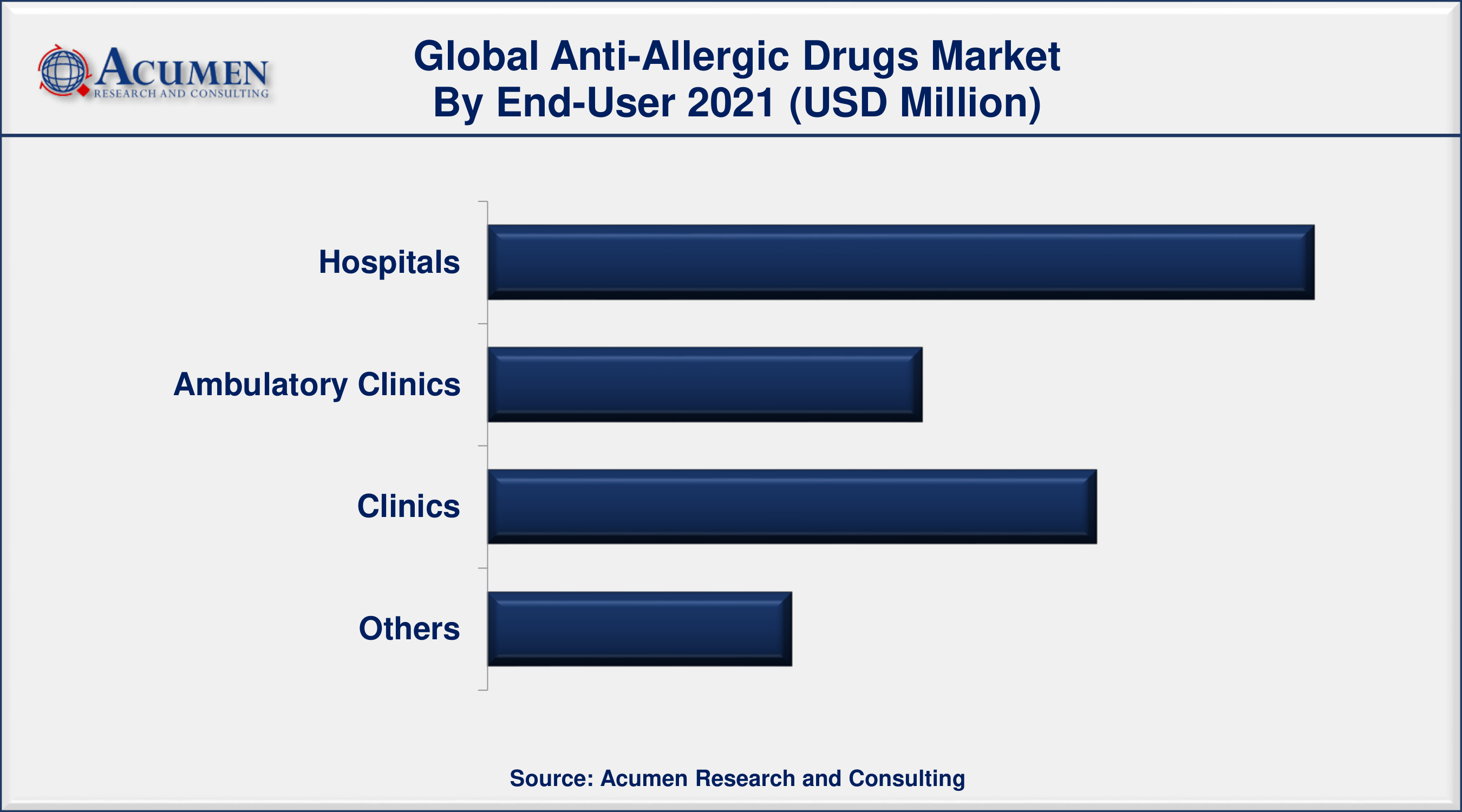 ACUMEN
RESEARCH AND CONSULTING

Global Anti-Allergic Drugs Market
By End-User 2021 (USD Million)

Hospitals

Ambulatory Clinics

Clinics

Others

Source: Acumen Research and Consulting